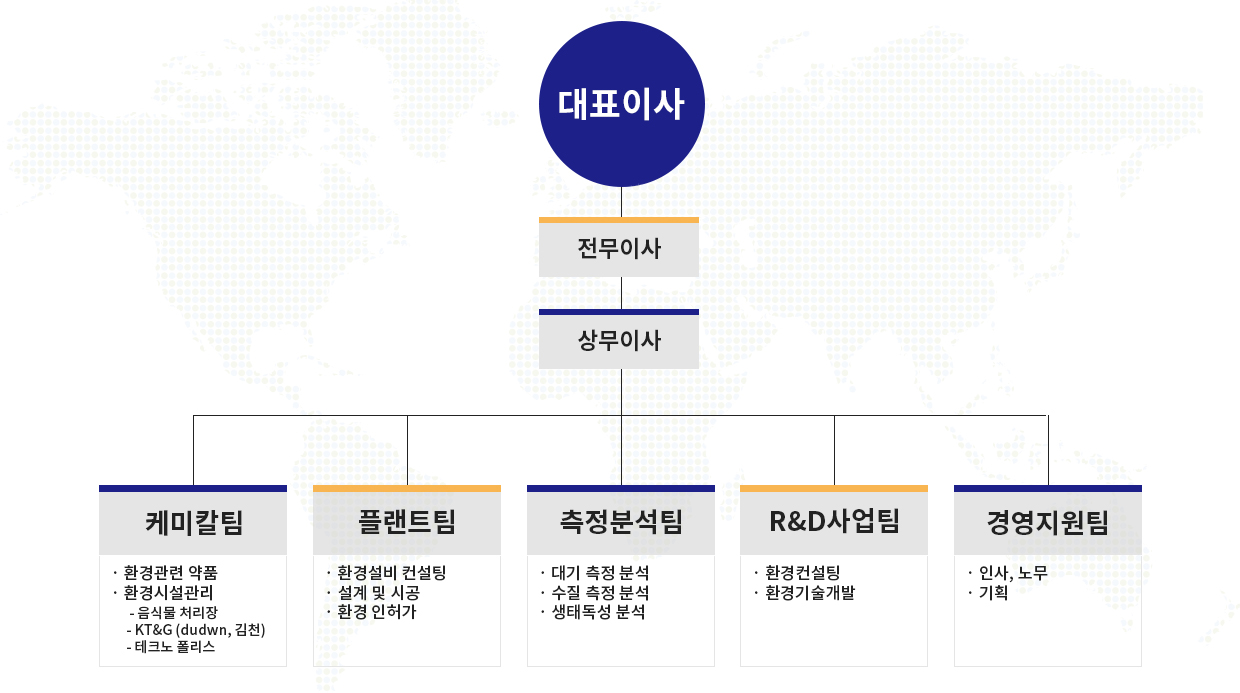 대표이사

전무이사

상무이사

케미칼팀

· 환경관련 약품
· 환경시설관리
- 음식물 처리장
- KT&G (dudwn, 김천)
- 테크노 폴리스

플랜트팀

· 환경설비 컨설팅
· 설계 및 시공
· 환경 인허가

측정분석팀

· 대기 측정 분석
· 수질 측정 분석
· 생태독성 분석

R&D사업팀

· 환경컨설팅
· 환경기술개발

경영지원팀

· 인사, 노무
· 기획